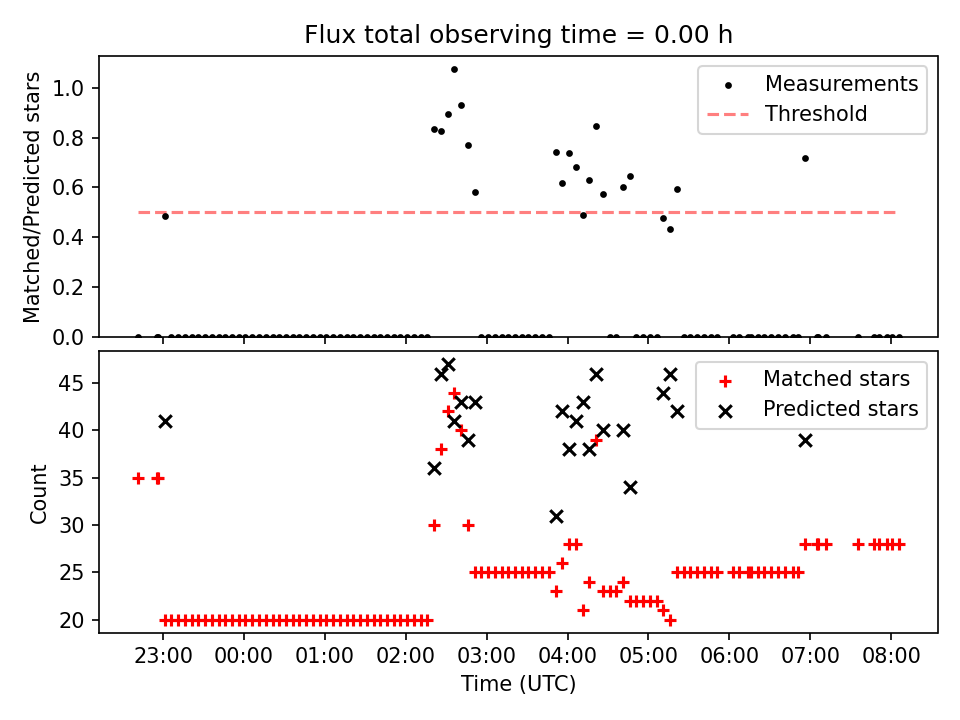 Flux total observing time = 0.00 h

Matched/Predicted stars

1.0
0.8
0.6
0.4
0.2
0.0

Measurements
Threshold

Count

45
40
35
30
25
20

Matched stars
Predicted stars

23:00
00:00
01:00
02:00
03:00
04:00
05:00
06:00
07:00
08:00

Time (UTC)